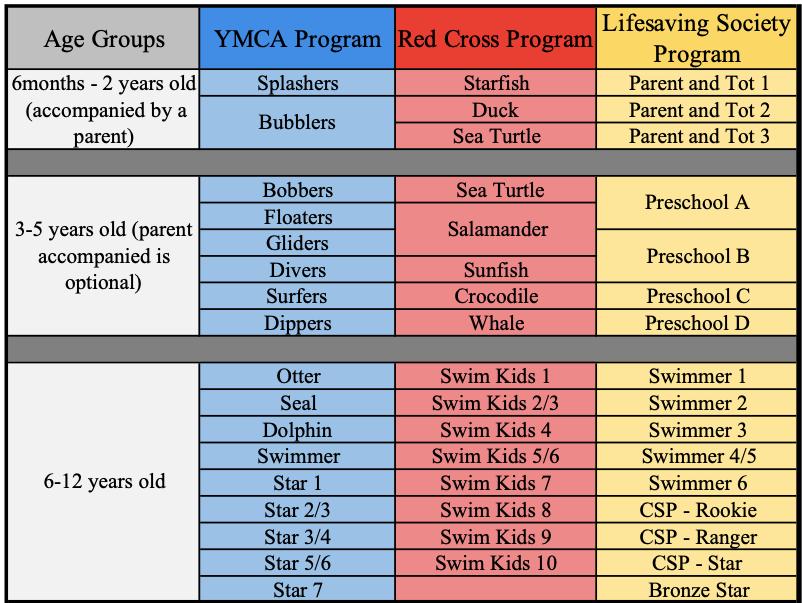 | Age Groups | YMCA Program | Red Cross Program | Lifesaving Society Program |
|---|---|---|---|
| 6months - 2 years old (accompanied by a parent) | Splashers | Starfish | Parent and Tot 1 |
| | Bubblers | Duck | Parent and Tot 2 |
| | | Sea Turtle | Parent and Tot 3 |
| | | | |
| 3-5 years old (parent accompanied is optional) | Bobbers | Sea Turtle | Preschool A |
| | Floaters | Salamander | |
| | Gliders | | Preschool B |
| | Divers | Sunfish | |
| | Surfers | Crocodile | Preschool C |
| | Dippers | Whale | Preschool D |
| | | | |
| 6-12 years old | Otter | Swim Kids 1 | Swimmer 1 |
| | Seal | Swim Kids 2/3 | Swimmer 2 |
| | Dolphin | Swim Kids 4 | Swimmer 3 |
| | Swimmer | Swim Kids 5/6 | Swimmer 4/5 |
| | Star 1 | Swim Kids 7 | Swimmer 6 |
| | Star 2/3 | Swim Kids 8 | CSP - Rookie |
| | Star 3/4 | Swim Kids 9 | CSP - Ranger |
| | Star 5/6 | Swim Kids 10 | CSP - Star |
| | Star 7 | | Bronze Star |